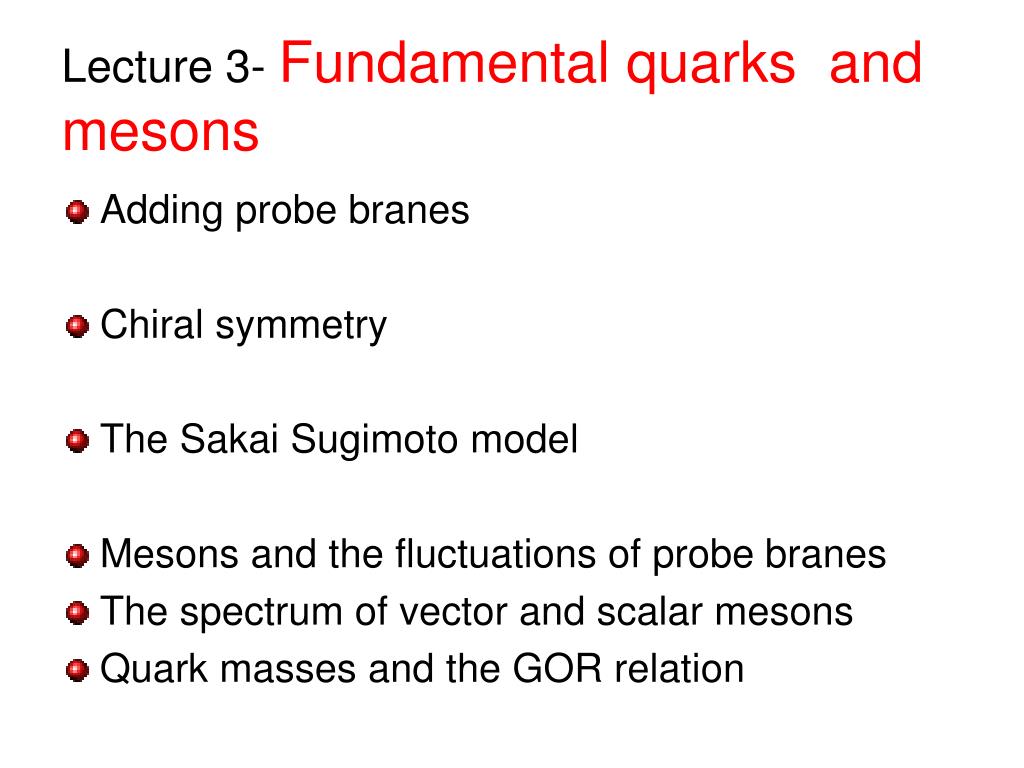 Lecture 3- Fundamental quarks and mesons

Adding probe branes

Chiral symmetry

The Sakai Sugimoto model

Mesons and the fluctuations of probe branes
The spectrum of vector and scalar mesons
Quark masses and the GOR relation